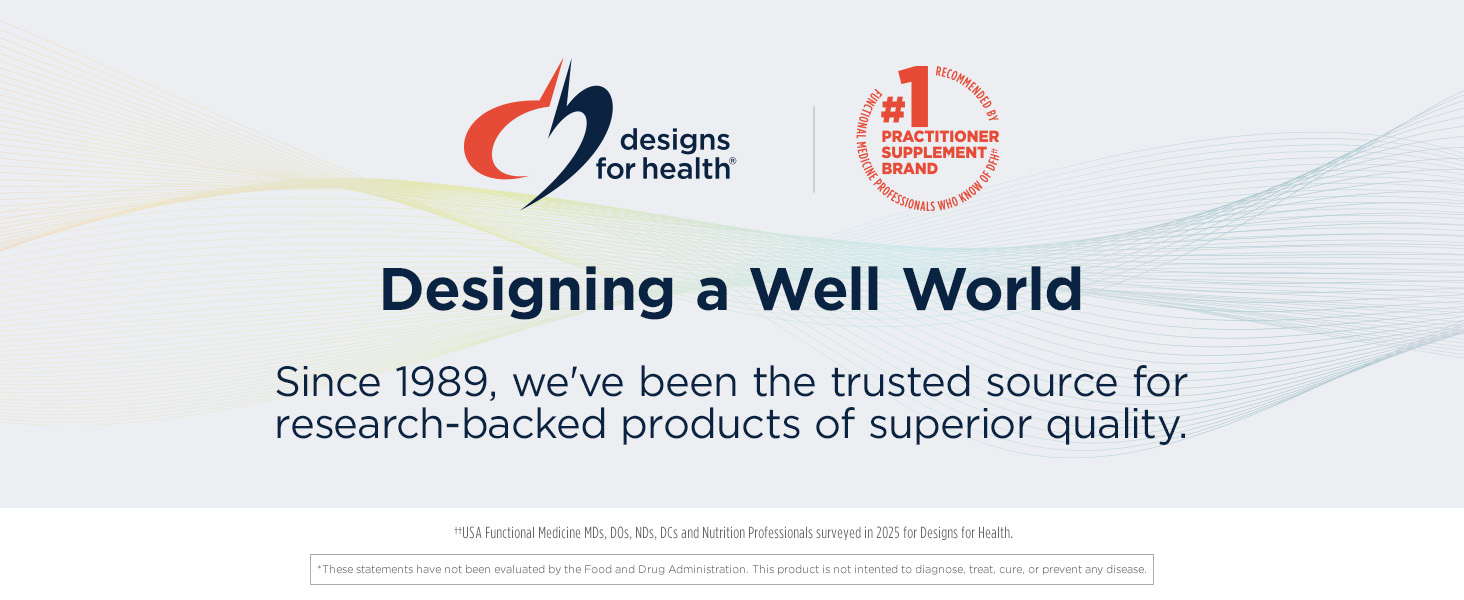 designs for health®

#1 PRACTITIONER SUPPLEMENT BRAND

RECOMMENDED BY FUNCTIONAL MEDICINE PROFESSIONALS WHO KNOW OF DFH††

Designing a Well World

Since 1989, we've been the trusted source for research-backed products of superior quality.

††USA Functional Medicine MDs, DOs, NDs, DCs and Nutrition Professionals surveyed in 2025 for Designs for Health.

*These statements have not been evaluated by the Food and Drug Administration. This product is not intented to diagnose, treat, cure, or prevent any disease.